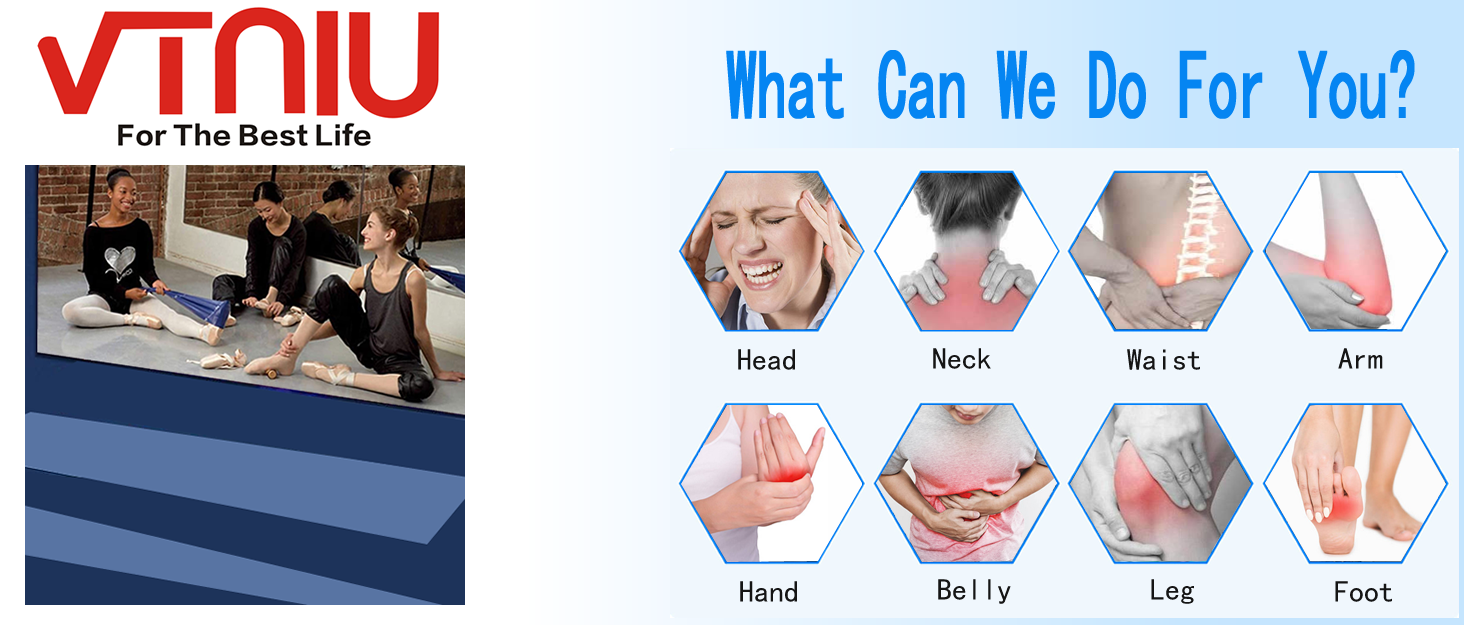 VTNIU
For The Best Life

What Can We Do For You?

Head
Neck
Waist
Arm
Hand
Belly
Leg
Foot